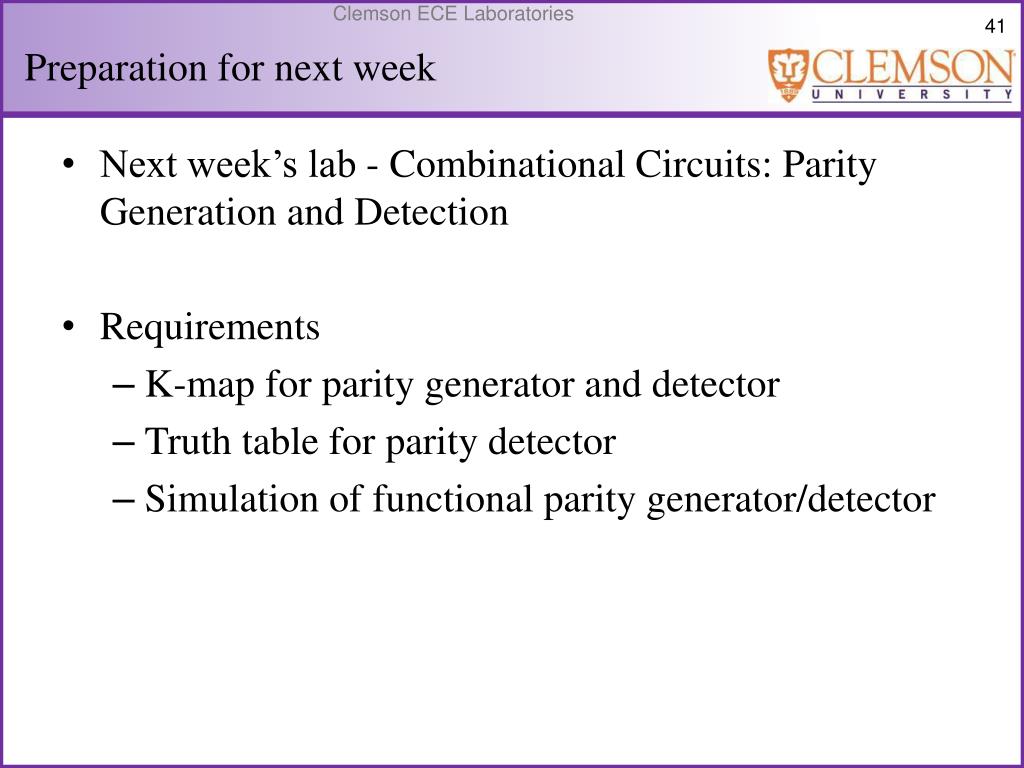 Clemson ECE Laboratories

41

Preparation for next week

CLEMSON
UNIVERSITY

• Next week’s lab - Combinational Circuits: Parity Generation and Detection

• Requirements
– K-map for parity generator and detector
– Truth table for parity detector
– Simulation of functional parity generator/detector